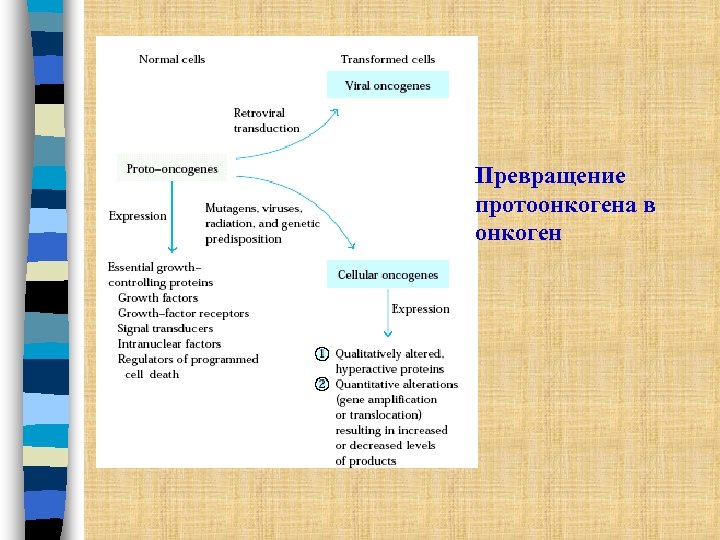 Normal cells

Transformed cells

Viral oncogenes

Retroviral transduction

Proto–oncogenes

Expression

Mutagens, viruses, radiation, and genetic predisposition

Essential growth–controlling proteins
Growth factors
Growth–factor receptors
Signal transducers
Intranuclear factors
Regulators of programmed cell death

Cellular oncogenes

Expression

① Qualitatively altered, hyperactive proteins
② Quantitative alterations (gene amplification or translocation) resulting in increased or decreased levels of products

Превращение протоонкогена в онкоген